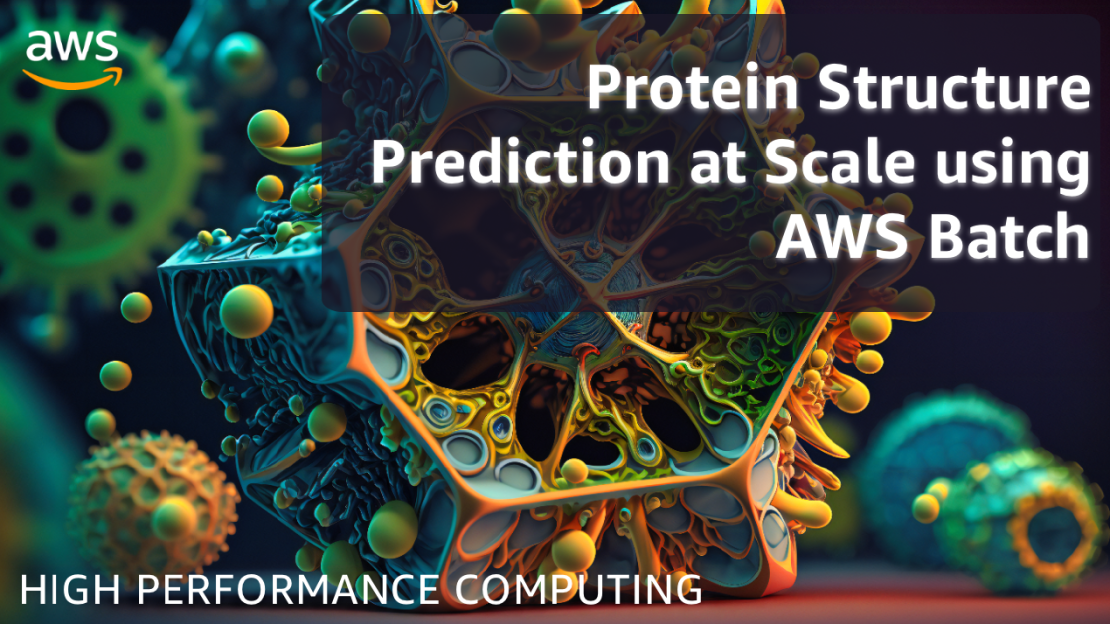 aws

Protein Structure Prediction at Scale using AWS Batch

HIGH PERFORMANCE COMPUTING